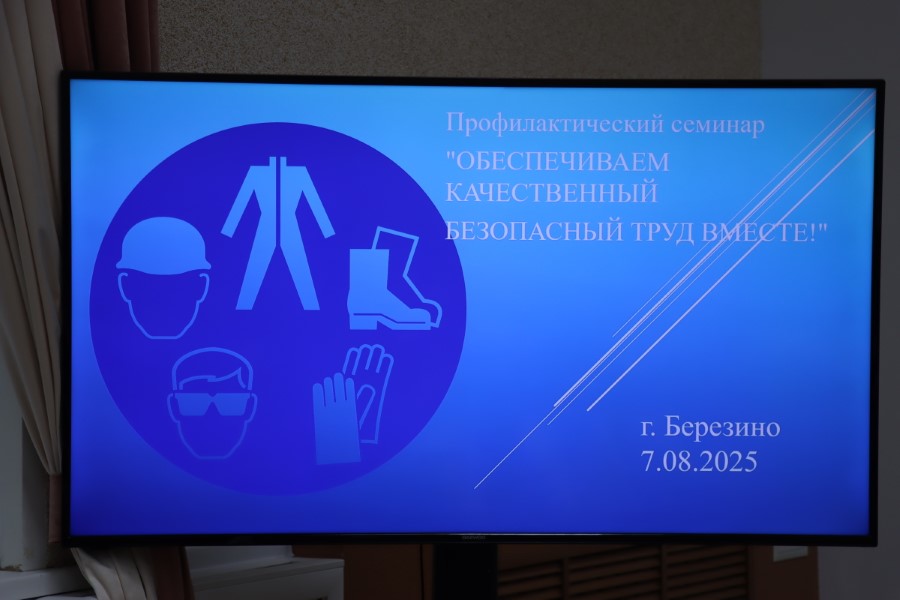 Профилактический семинар
"ОБЕСПЕЧИВАЕМ КАЧЕСТВЕННЫЙ БЕЗОПАСНЫЙ ТРУД ВМЕСТЕ!"

г. Березино
7.08.2025